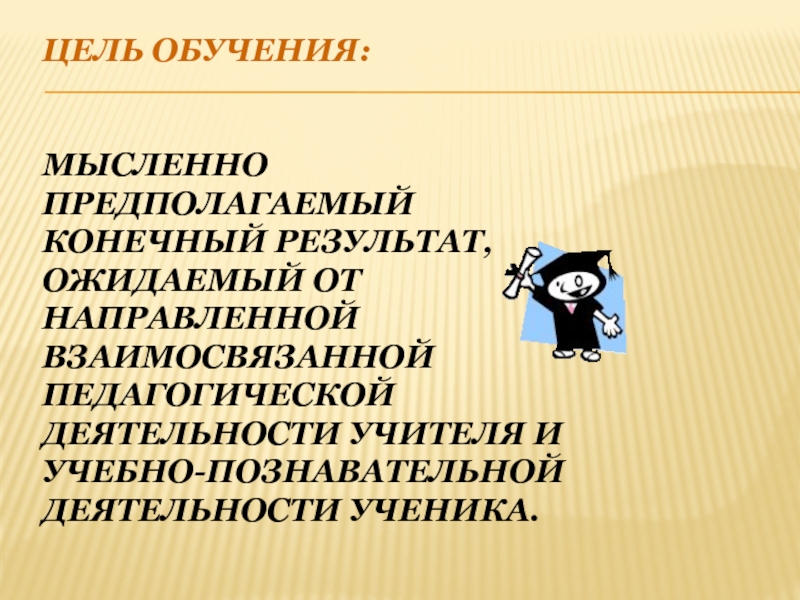 ЦЕЛЬ ОБУЧЕНИЯ:

МЫСЛЕННО ПРЕДПОЛАГАЕМЫЙ КОНЕЧНЫЙ РЕЗУЛЬТАТ, ОЖИДАЕМЫЙ ОТ НАПРАВЛЕННОЙ ВЗАИМОСВЯЗАННОЙ ПЕДАГОГИЧЕСКОЙ ДЕЯТЕЛЬНОСТИ УЧИТЕЛЯ И УЧЕБНО-ПОЗНАВАТЕЛЬНОЙ ДЕЯТЕЛЬНОСТИ УЧЕНИКА.